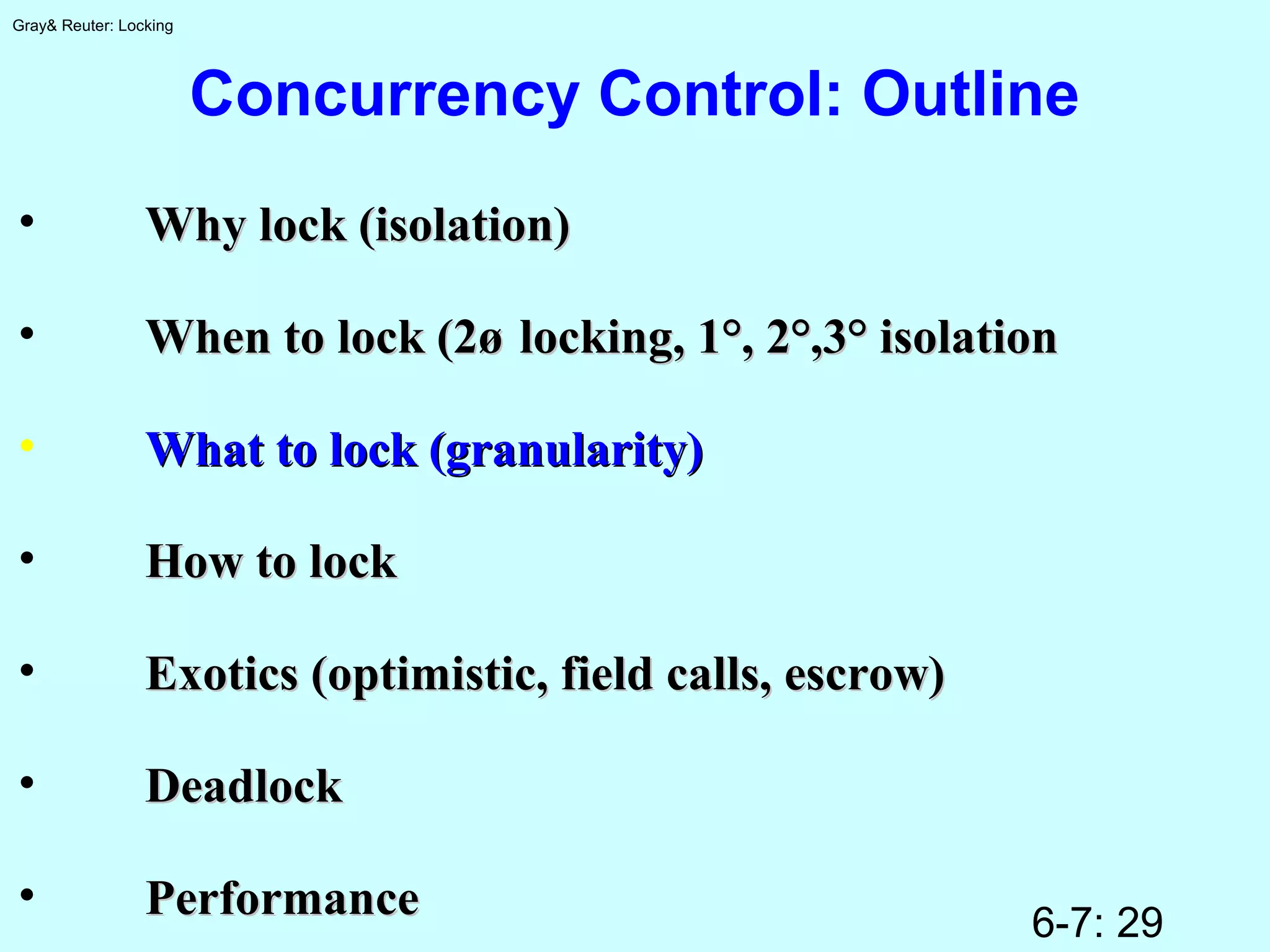 Gray& Reuter: Locking

Concurrency Control: Outline

• Why lock (isolation)

• When to lock (2ø locking, 1°, 2°,3° isolation

• What to lock (granularity)

• How to lock

• Exotics (optimistic, field calls, escrow)

• Deadlock

• Performance

6-7: 29